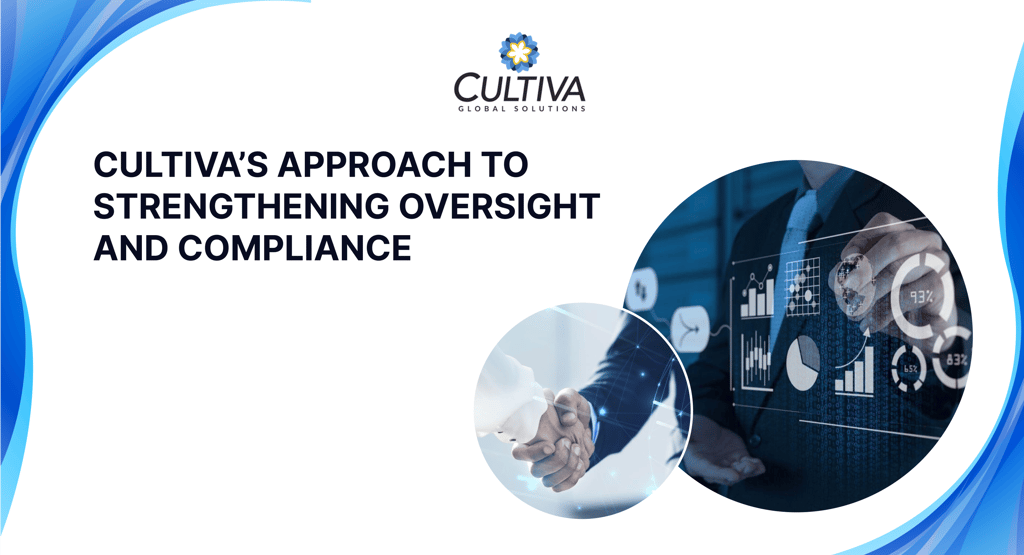 CULTIVA
GLOBAL SOLUTIONS

CULTIVA'S APPROACH TO STRENGTHENING OVERSIGHT AND COMPLIANCE

93%
65%
83%